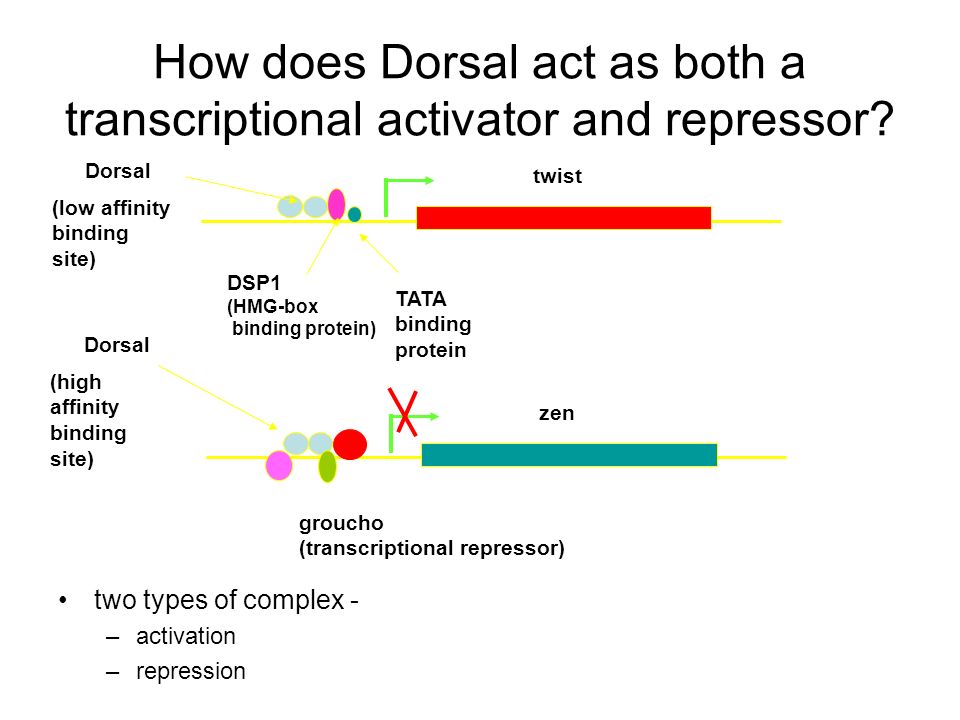 How does Dorsal act as both a transcriptional activator and repressor?

Dorsal

(low affinity binding site)

twist

DSP1
(HMG-box binding protein)

TATA binding protein

Dorsal

(high affinity binding site)

zen

groucho
(transcriptional repressor)

• two types of complex -
– activation
– repression